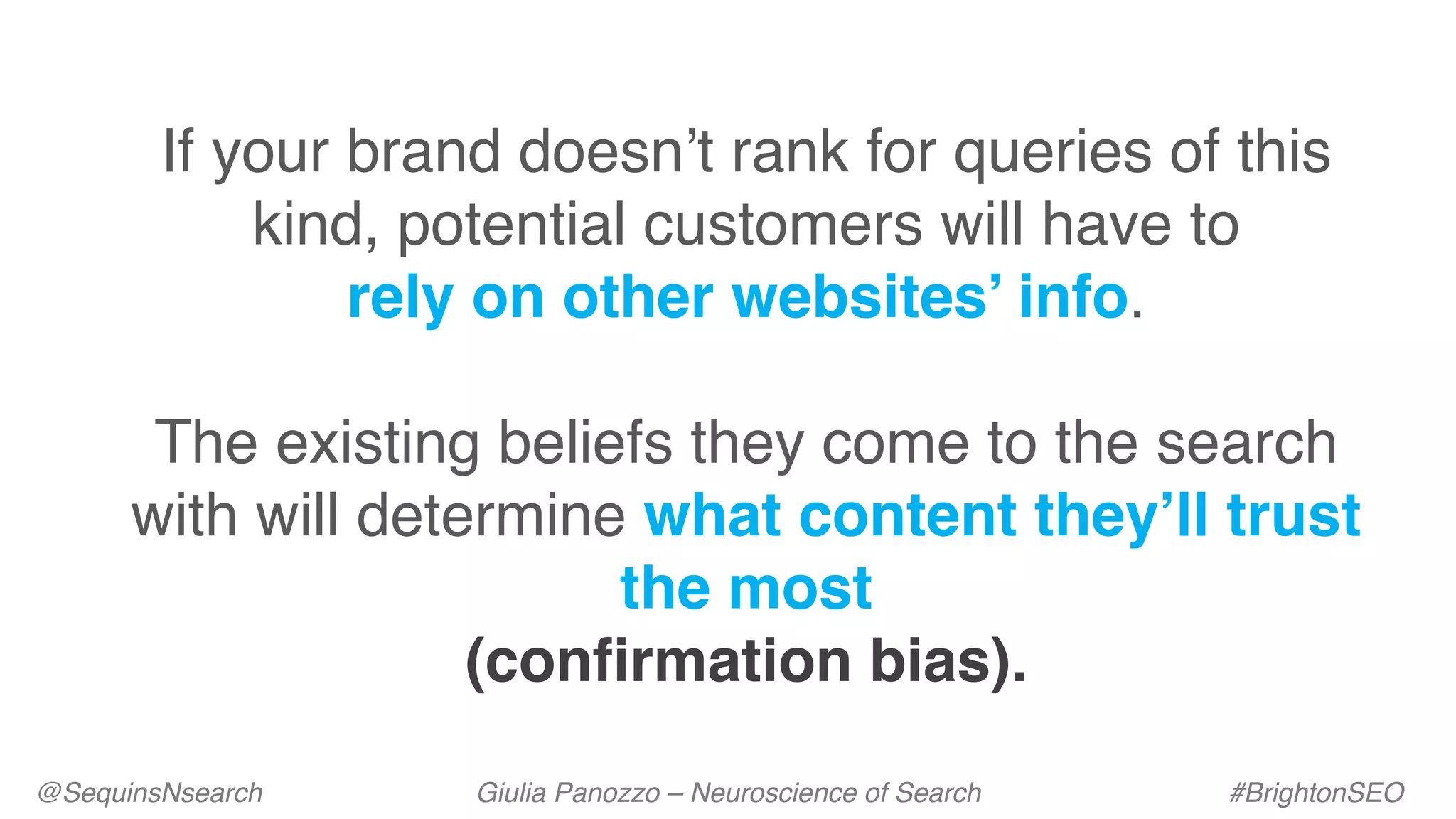 If your brand doesn’t rank for queries of this kind, potential customers will have to rely on other websites’ info.

The existing beliefs they come to the search with will determine what content they’ll trust the most (confirmation bias).

@SequinsNsearch

Giulia Panozzo – Neuroscience of Search

#BrightonSEO